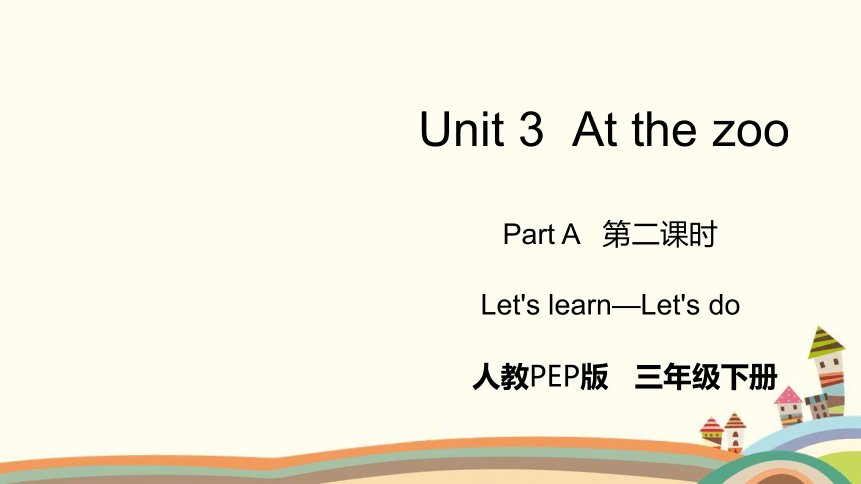 Unit 3 At the zoo

Part A 第二课时

Let's learn—Let's do

人教PEP版 三年级下册